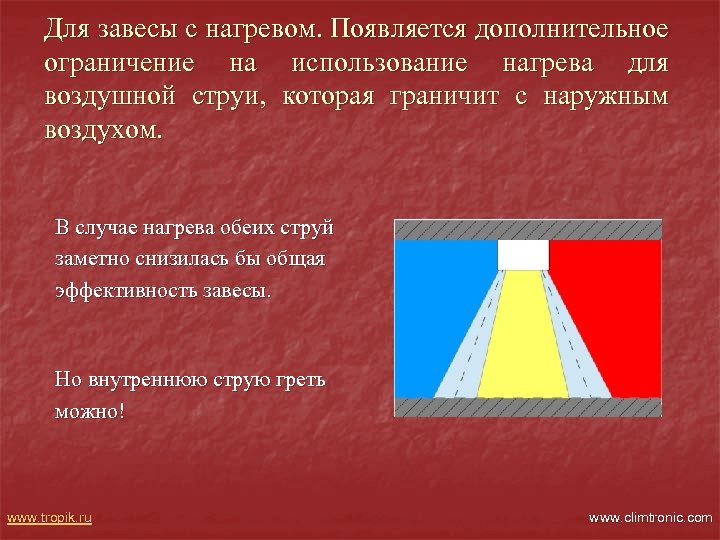 Для завесы с нагревом. Появляется дополнительное ограничение на использование нагрева для воздушной струи, которая граничит с наружным воздухом.

В случае нагрева обеих струй заметно снизилась бы общая эффективность завесы.

Но внутреннюю струю греть можно!

www.tropik.ru

www.climtronic.com